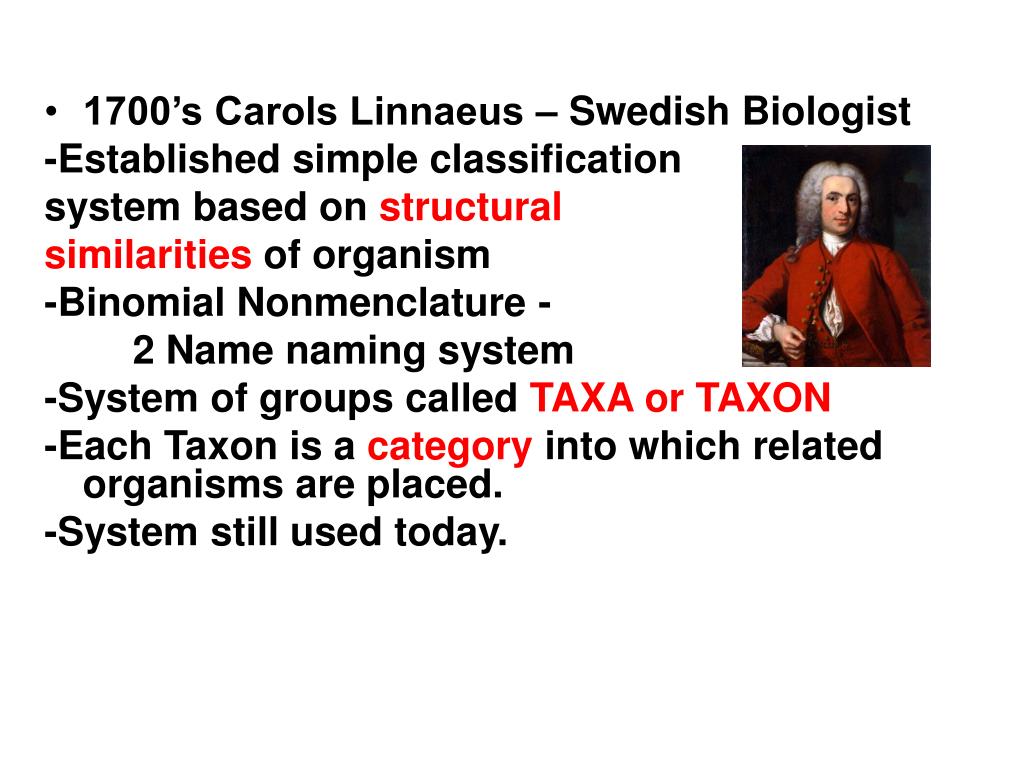 • 1700’s Carols Linnaeus – Swedish Biologist
-Established simple classification system based on structural similarities of organism
-Binomial Nonmenclature -
2 Name naming system
-System of groups called TAXA or TAXON
-Each Taxon is a category into which related organisms are placed.
-System still used today.